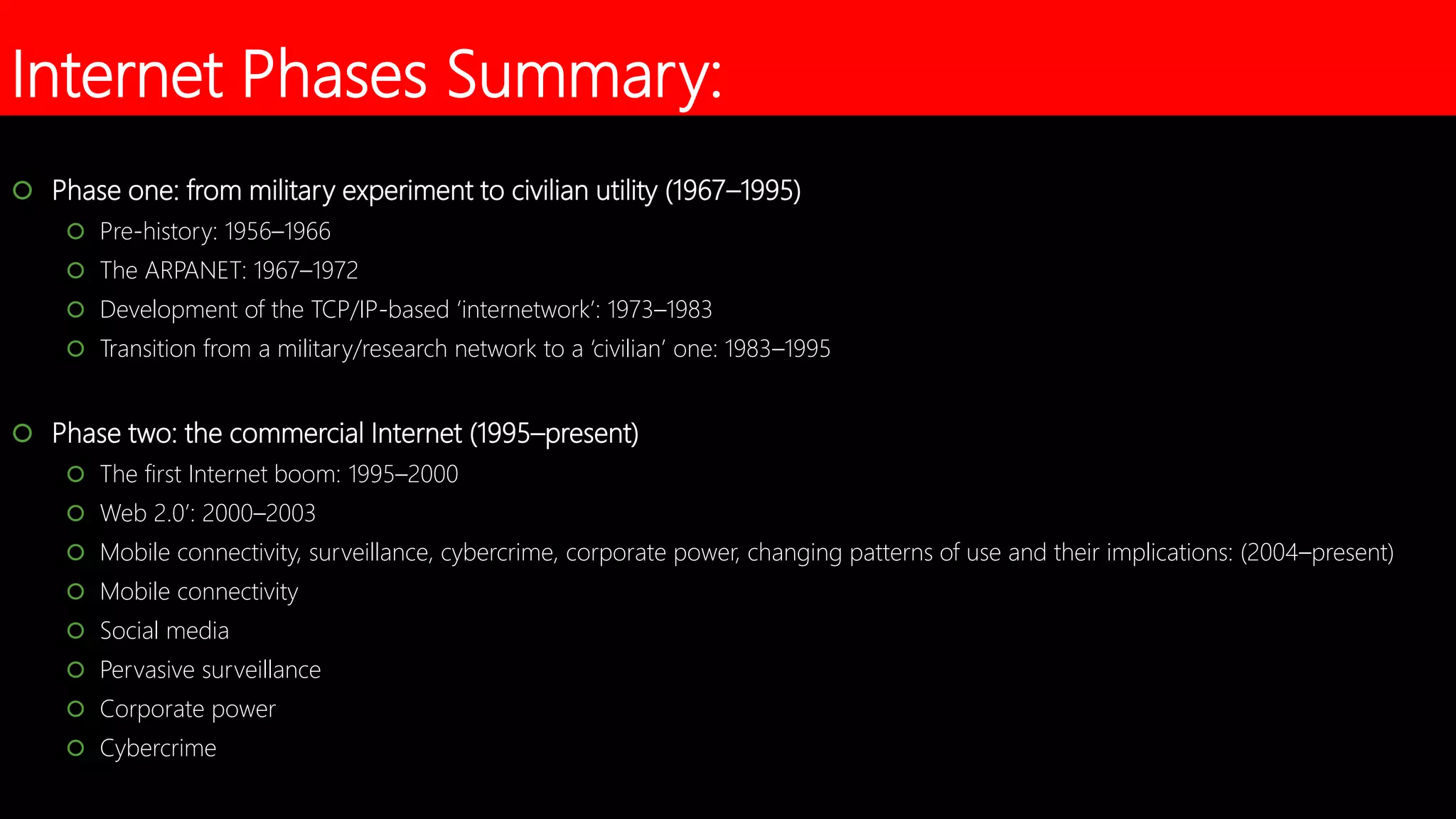 Internet Phases Summary:

Phase one: from military experiment to civilian utility (1967–1995)

Pre-history: 1956–1966

The ARPANET: 1967–1972

Development of the TCP/IP-based ‘internetwork’: 1973–1983

Transition from a military/research network to a ‘civilian’ one: 1983–1995

Phase two: the commercial Internet (1995–present)

The first Internet boom: 1995–2000

Web 2.0’: 2000–2003

Mobile connectivity, surveillance, cybercrime, corporate power, changing patterns of use and their implications: (2004–present)

Mobile connectivity

Social media

Pervasive surveillance

Corporate power

Cybercrime